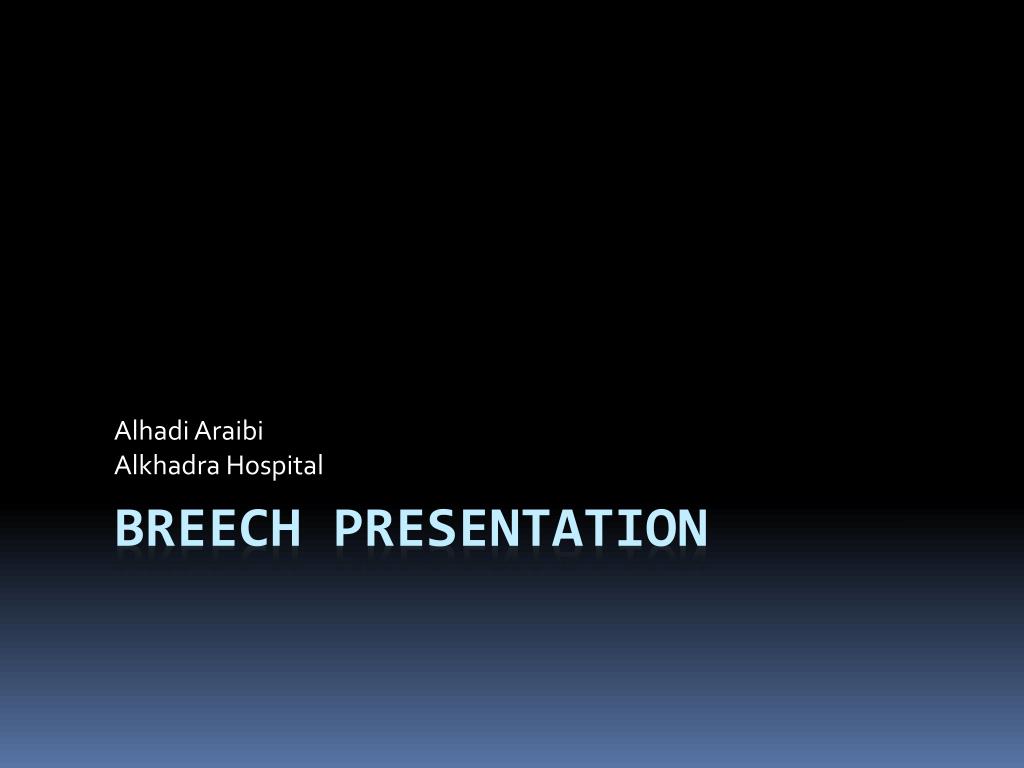 Alhadi Araibi
Alkhadra Hospital

BREECH PRESENTATION